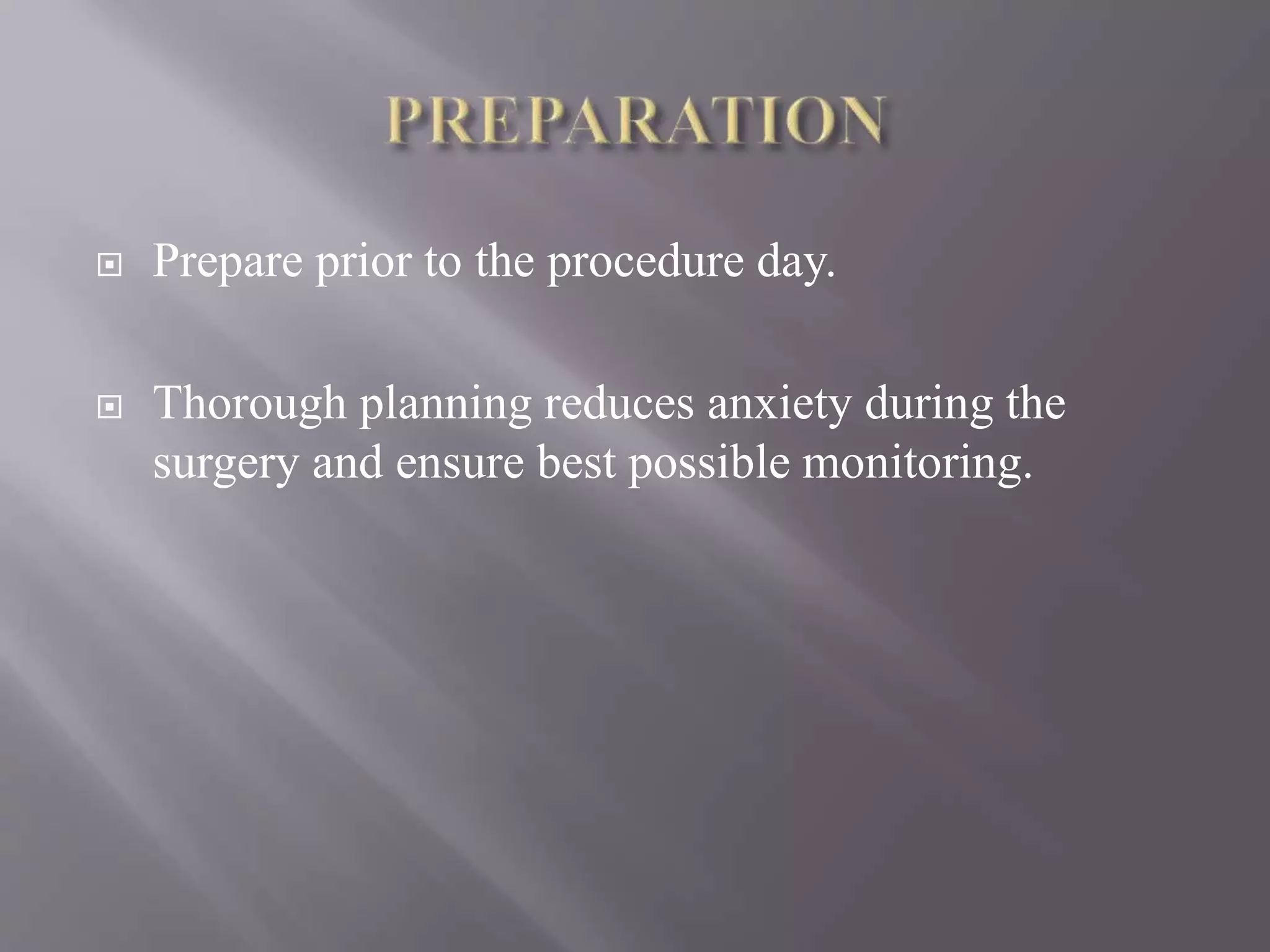 PREPARATION

Prepare prior to the procedure day.

Thorough planning reduces anxiety during the surgery and ensure best possible monitoring.